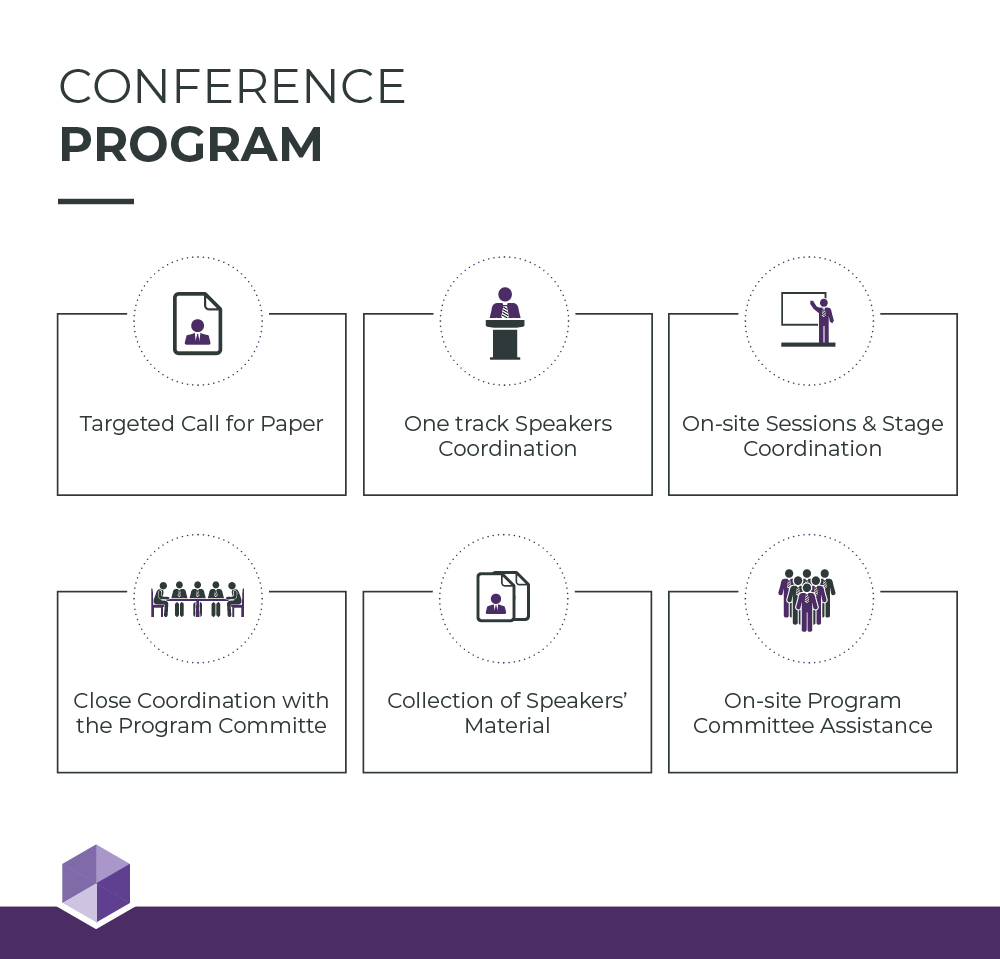 CONFERENCE
PROGRAM

Targeted Call for Paper

One track Speakers Coordination

On-site Sessions & Stage Coordination

Close Coordination with the Program Committe

Collection of Speakers' Material

On-site Program Committee Assistance